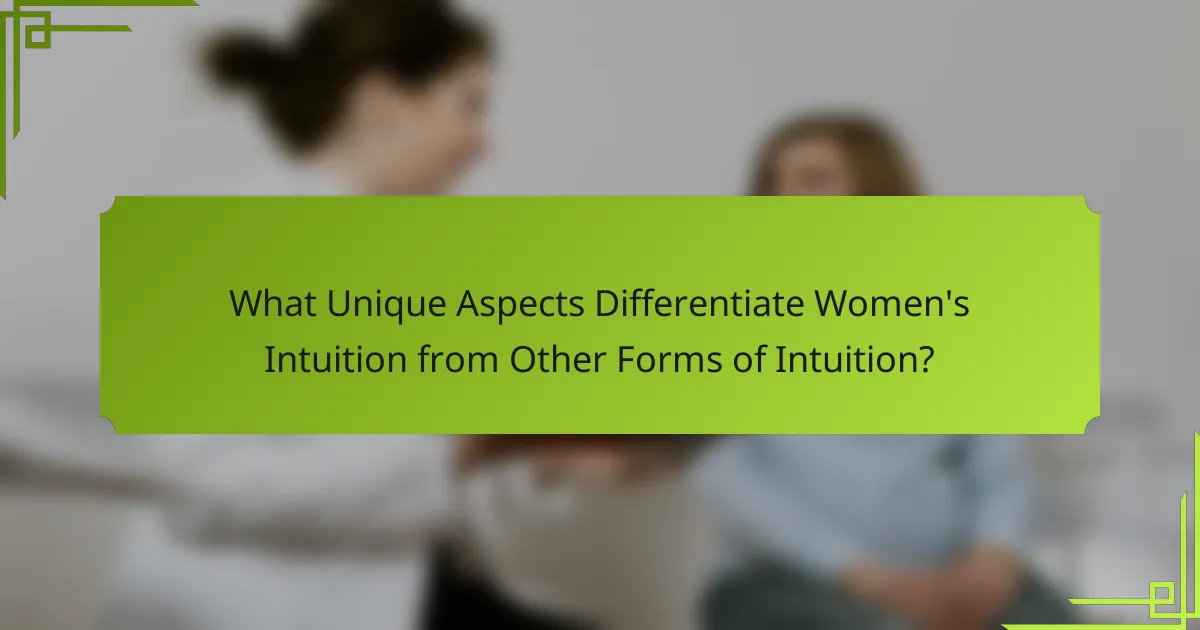 What Unique Aspects Differentiate Women's Intuition from Other Forms of Intuition?